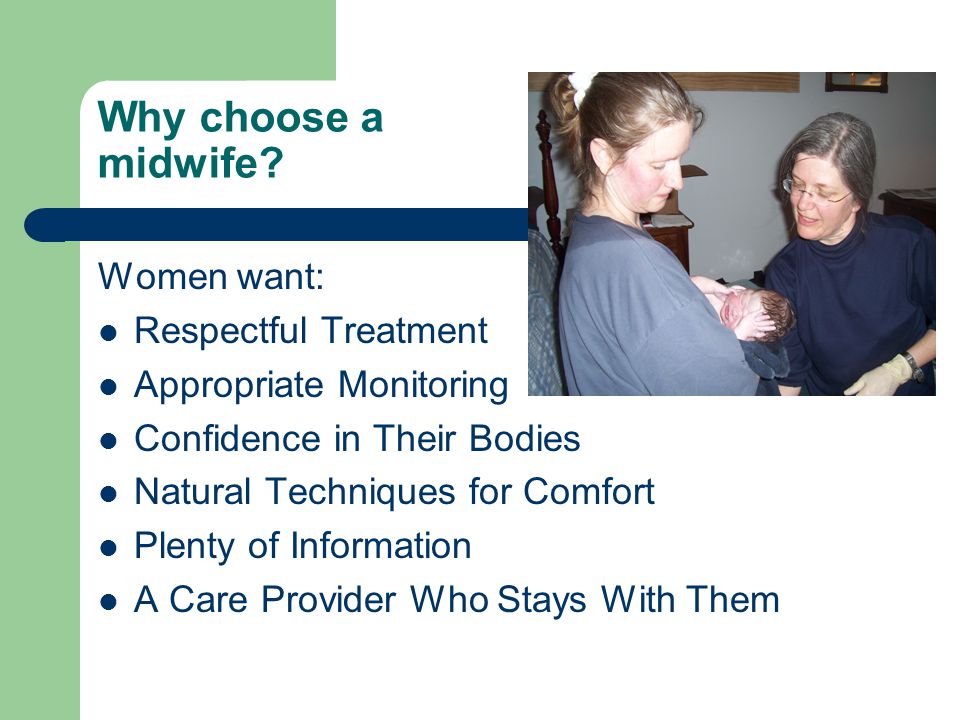 Why choose a midwife?

Women want:

- Respectful Treatment
- Appropriate Monitoring
- Confidence in Their Bodies
- Natural Techniques for Comfort
- Plenty of Information
- A Care Provider Who Stays With Them